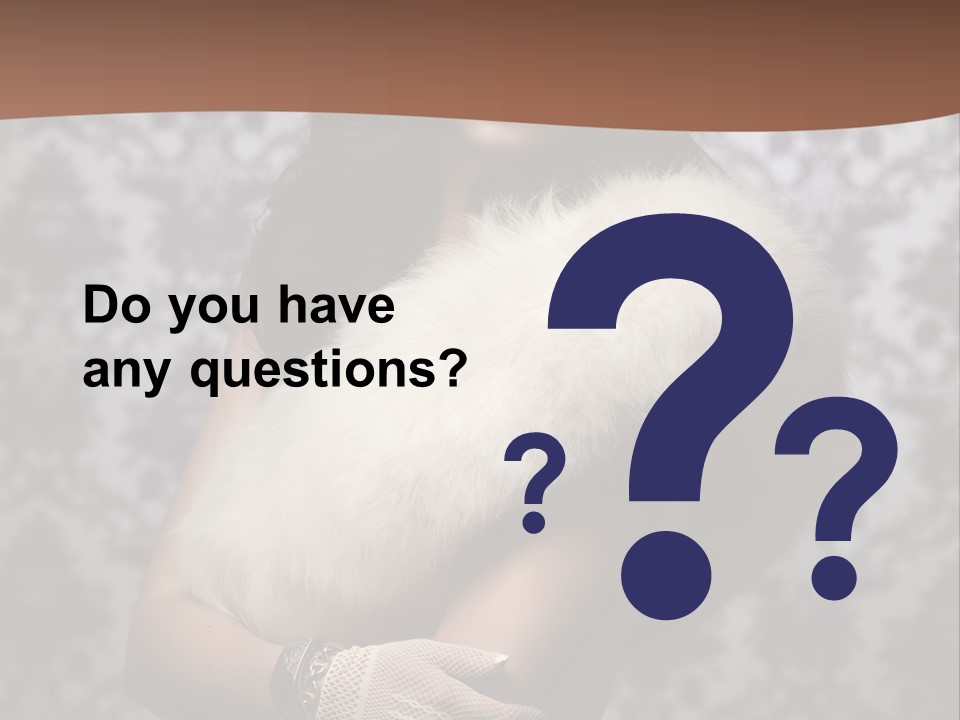 Do you have any questions?

?
?
?